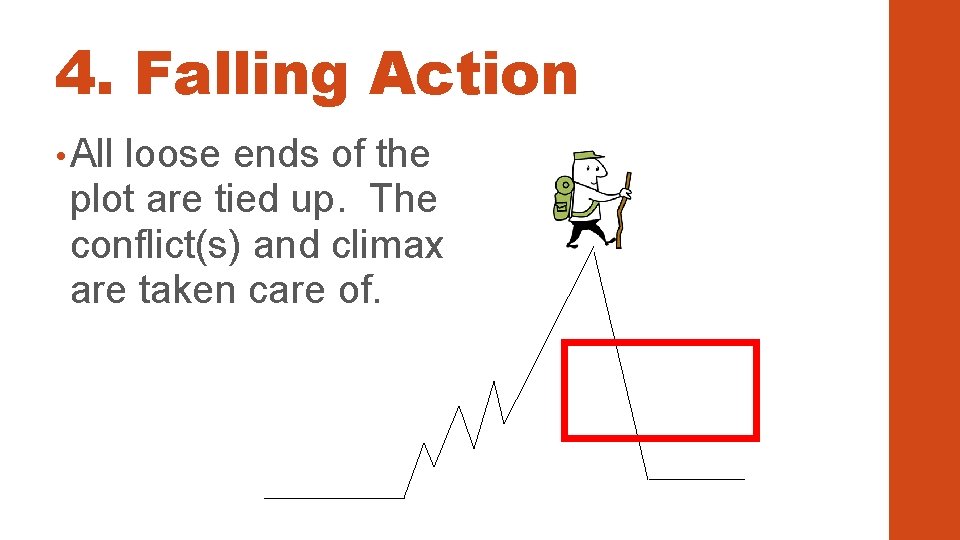 4. Falling Action

• All loose ends of the plot are tied up. The conflict(s) and climax are taken care of.